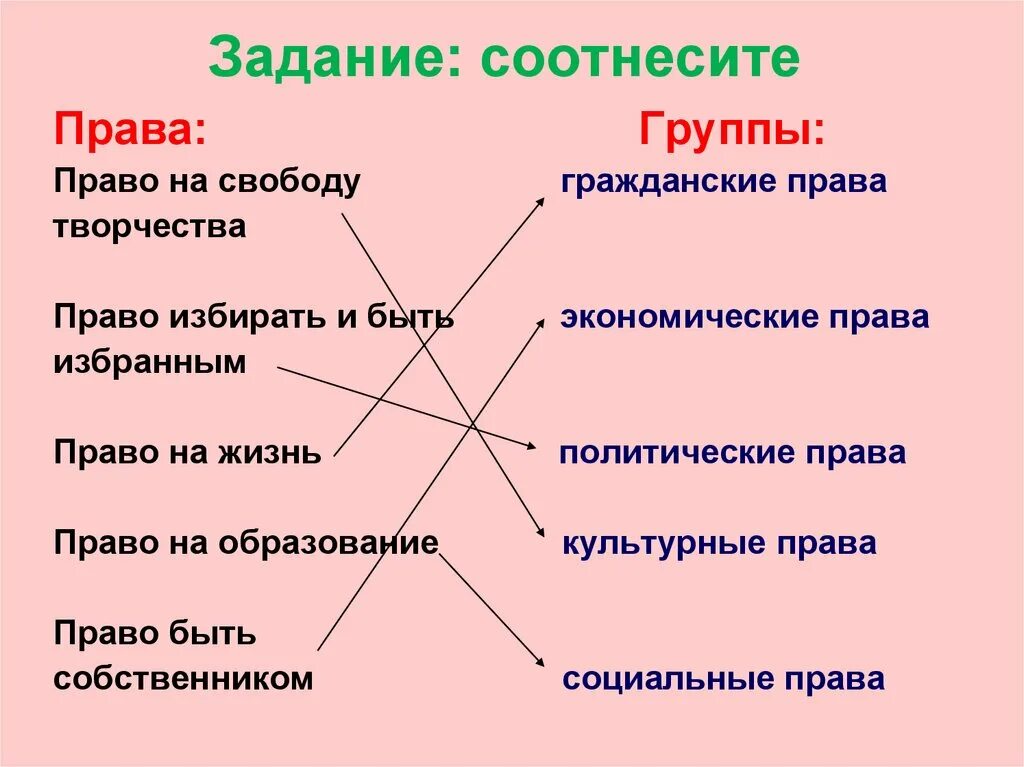 Задание: соотнесите

Права:

Право на свободу творчества

Право избирать и быть избранным

Право на жизнь

Право на образование

Право быть собственником

Группы:

гражданские права

экономические права

политические права

культурные права

социальные права